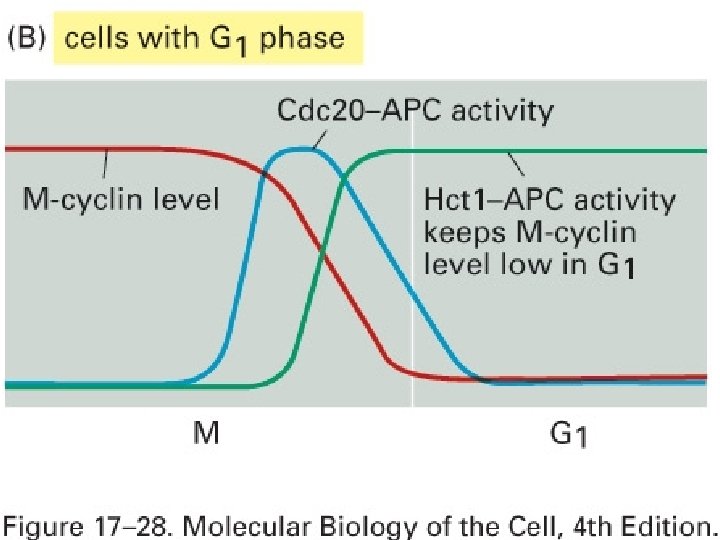 (B) cells with $G_1$ phase

Cdc20–APC activity

M-cyclin level

Hct1–APC activity keeps M-cyclin level low in $G_1$

M

$G_1$

Figure 17–28. Molecular Biology of the Cell, 4th Edition.